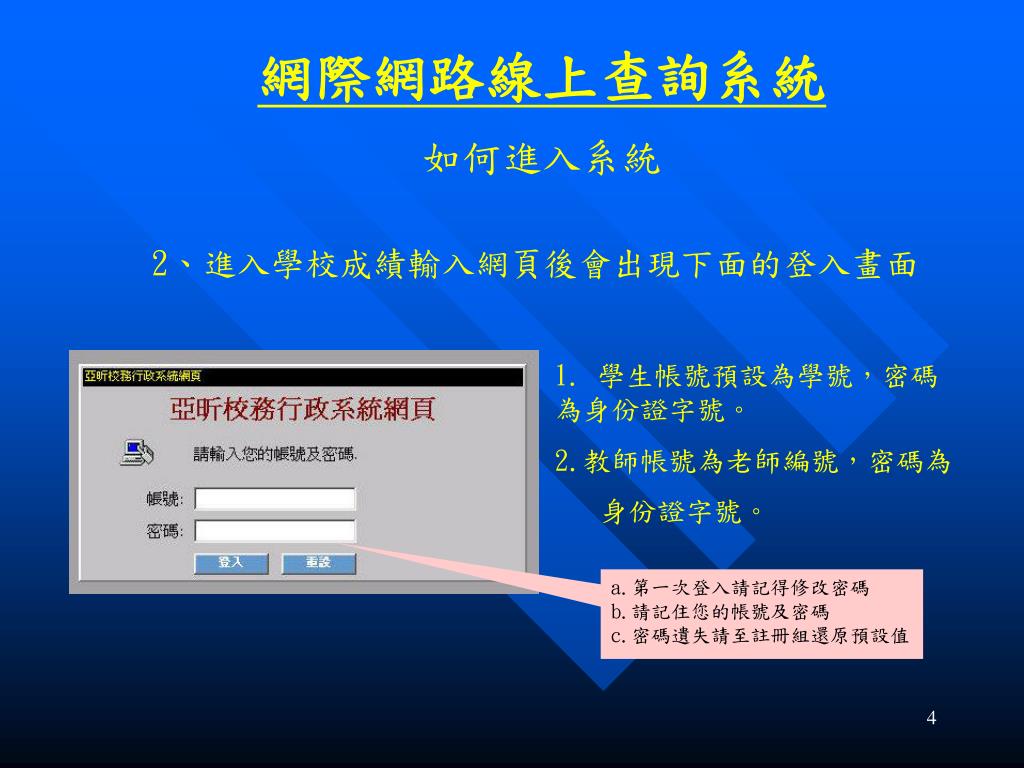 網際網路線上查詢系統

如何進入系統

2、進入學校成績輸入網頁後會出現下面的登入畫面

亞昕校務行政系統網頁

亞昕校務行政系統網頁

請輸入您的帳號及密碼.

帳號:

密碼:

登入 重設

1. 學生帳號預設為學號，密碼為身份證字號。

2. 教師帳號為老師編號，密碼為身份證字號。

a. 第一次登入請記得修改密碼
b. 請記住您的帳號及密碼
c. 密碼遺失請至註冊組還原預設值

4